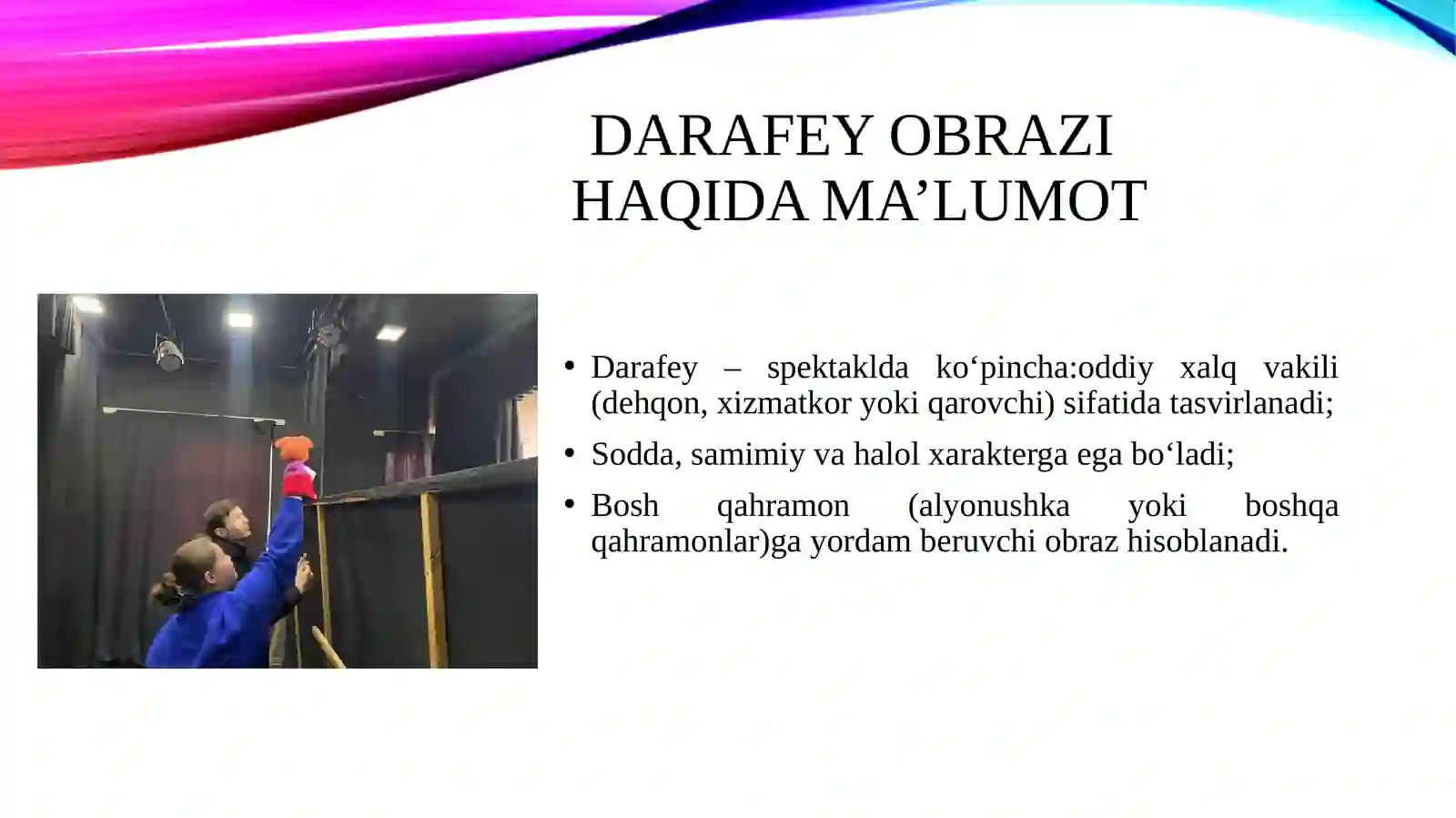 DARAFEY OBRAZI HAQIDA MA’LUMOT

• Darafey – spektaklda ko‘pincha:oddiy xalq vakili (dehqon, xizmatkor yoki qarovchi) sifatida tasvirlanadi;

• Sodda, samimiy va halol xarakterga ega bo‘ladi;

• Bosh qahramon (alyonushka yoki boshqa qahramonlar)ga yordam beruvchi obraz hisoblanadi.